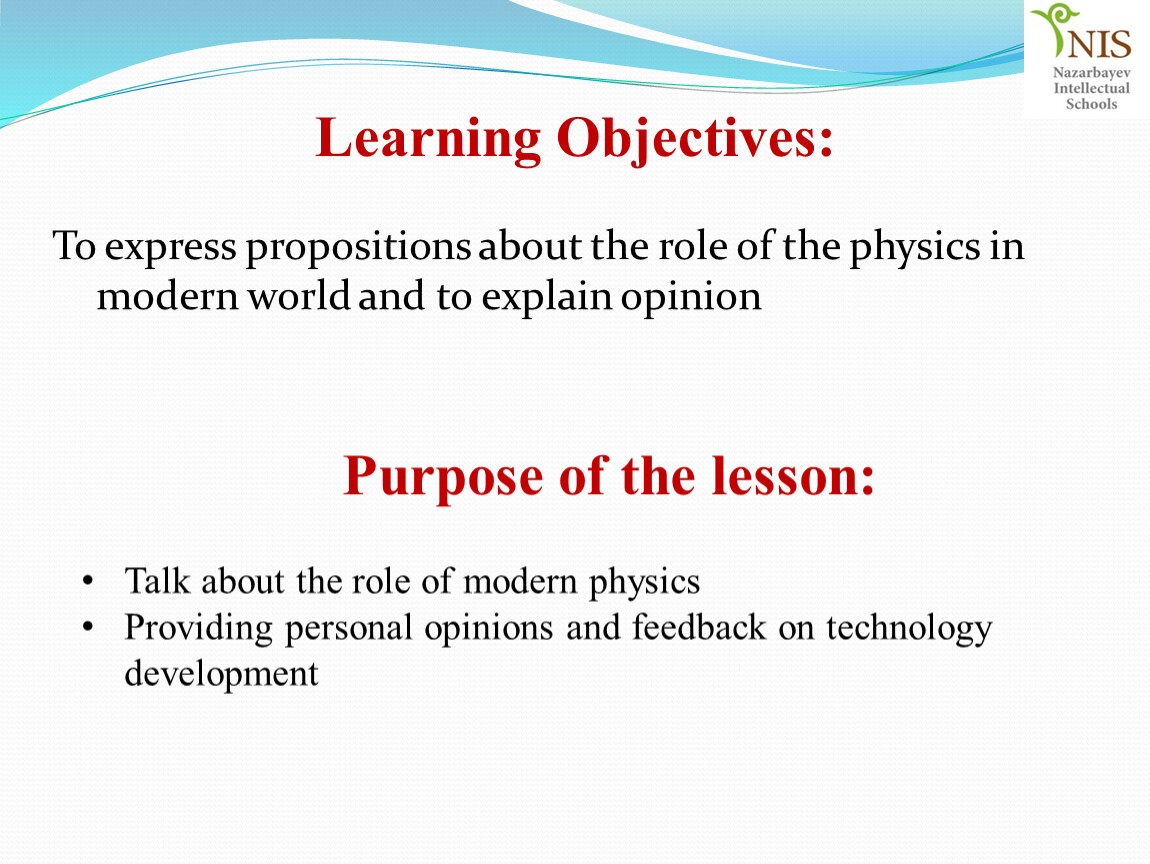 NIS
Nazarbayev
Intellectual
Schools

Learning Objectives:

To express propositions about the role of the physics in modern world and to explain opinion

Purpose of the lesson:

• Talk about the role of modern physics
• Providing personal opinions and feedback on technology development